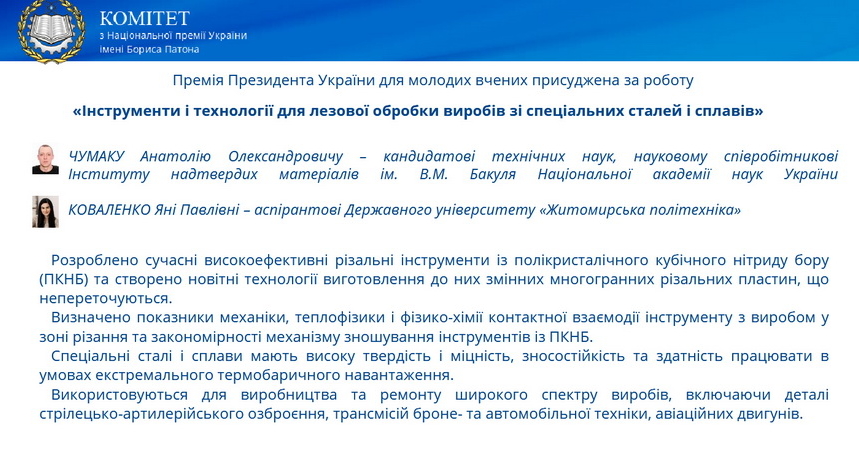 КОМІТЕТ
з Національної премії України імені Бориса Патона

Премія Президента України для молодих вчених присуджена за роботу

«Інструменти і технології для лезової обробки виробів зі спеціальних сталей і сплавів»

ЧУМАКУ Анатолію Олександровичу – кандидатові технічних наук, науковому співробітникові Інституту надтвердих матеріалів ім. В.М. Бакуля Національної академії наук України

КОВАЛЕНКО Яні Павлівні – аспірантові Державного університету «Житомирська політехніка»

Розроблено сучасні високоефективні різальні інструменти із полікристалічного кубічного нітриду бору (ПКНБ) та створено новітні технології виготовлення до них змінних многогранних різальних пластин, що непереточуються.

Визначено показники механіки, теплофізики і фізико-хімії контактної взаємодії інструменту з виробом у зоні різання та закономірності механізму зношування інструментів із ПКНБ.

Спеціальні сталі і сплави мають високу твердість і міцність, зносостійкість та здатність працювати в умовах екстремального термобаричного навантаження.

Використовуються для виробництва та ремонту широкого спектру виробів, включаючи деталі стрілецько-артилерійського озброєння, трансмісій броне- та автомобільної техніки, авіаційних двигунів.